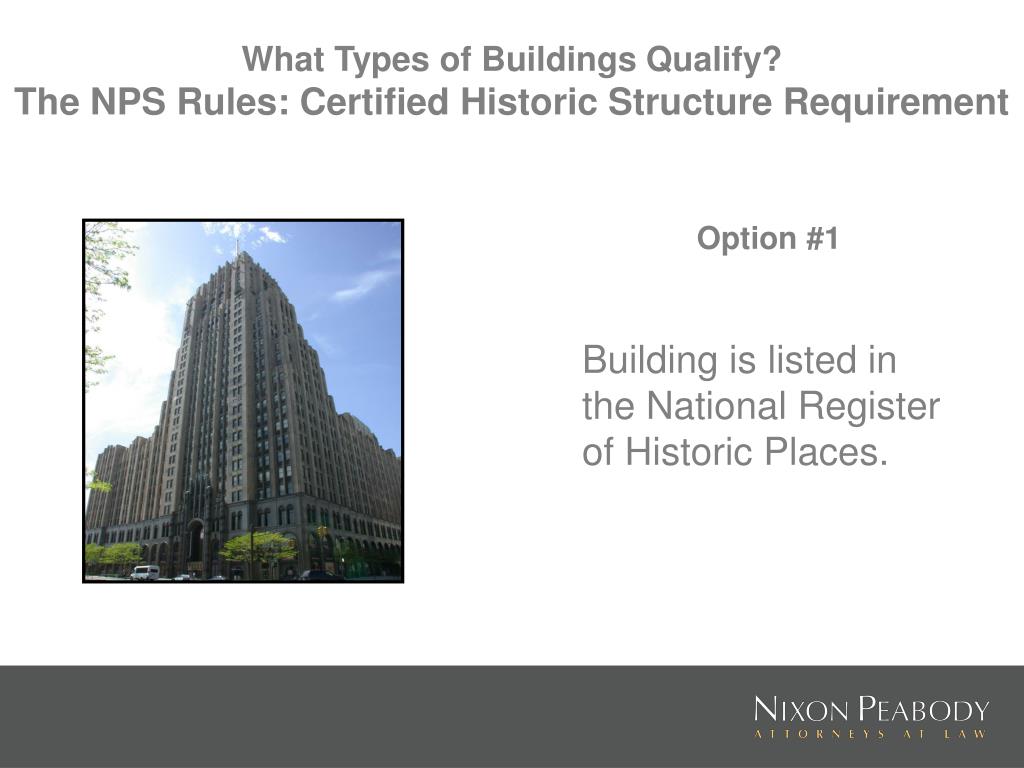 What Types of Buildings Qualify?
The NPS Rules: Certified Historic Structure Requirement

Option #1

Building is listed in the National Register of Historic Places.

NIXON PEABODY
ATTORNEYS AT LAW